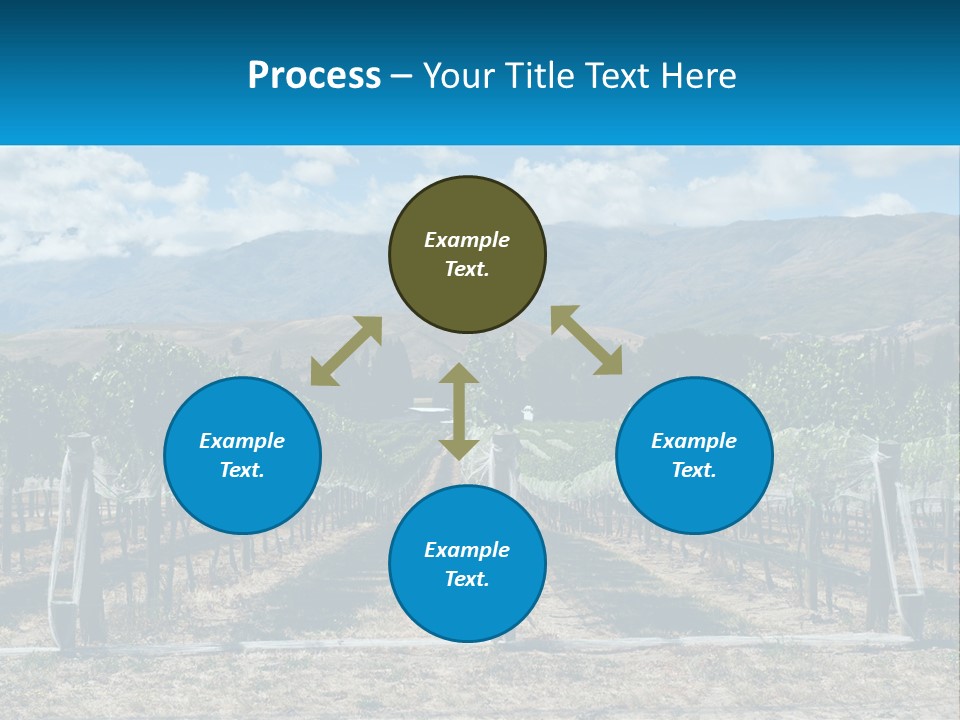 Process – Your Title Text Here

Example Text.

Example Text.

Example Text.

Example Text.